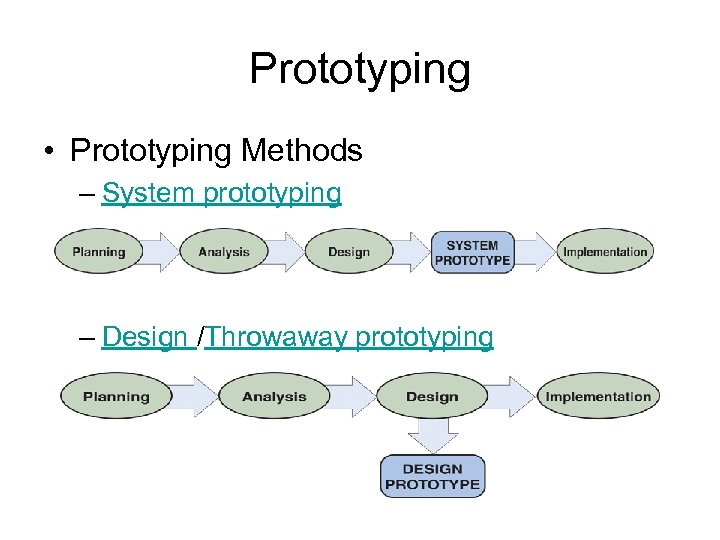 Prototyping

• Prototyping Methods

– System prototyping

Planning

Analysis

Design

SYSTEM PROTOTYPE

Implementation

– Design /Throwaway prototyping

Planning

Analysis

Design

Implementation

DESIGN PROTOTYPE